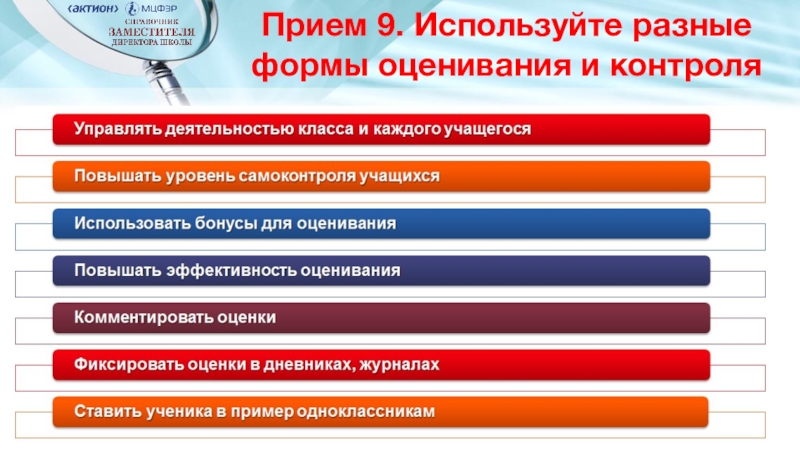 «актион» МЦФЭР
СПРАВОЧНИК
ЗАМЕСТИТЕЛЯ
ДИРЕКТОРА ШКОЛЫ

Прием 9. Используйте разные формы оценивания и контроля

Управлять деятельностью класса и каждого учащегося

Повышать уровень самоконтроля учащихся

Использовать бонусы для оценивания

Повышать эффективность оценивания

Комментировать оценки

Фиксировать оценки в дневниках, журналах

Ставить ученика в пример одноклассникам